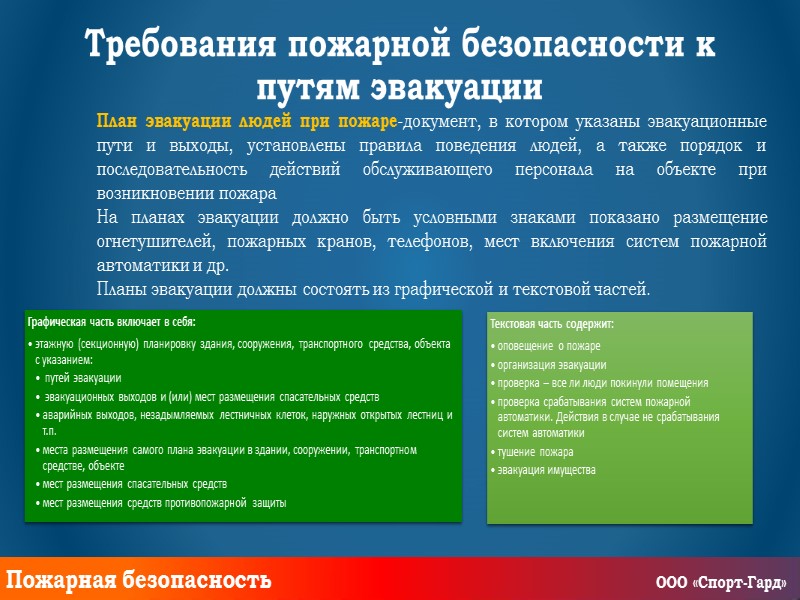 Требования пожарной безопасности к путям эвакуации

План эвакуации людей при пожаре-документ, в котором указаны эвакуационные пути и выходы, установлены правила поведения людей, а также порядок и последовательность действий обслуживающего персонала на объекте при возникновении пожара
На планах эвакуации должно быть условными знаками показано размещение огнетушителей, пожарных кранов, телефонов, мест включения систем пожарной автоматики и др.
Планы эвакуации должны состоять из графической и текстовой частей.

Графическая часть включает в себя:
• этажную (секционную) планировку здания, сооружения, транспортного средства, объекта с указанием:
• путей эвакуации
• эвакуационных выходов и (или) мест размещения спасательных средств
• аварийных выходов, незадымляемых лестничных клеток, наружных открытых лестниц и т.п.
• места размещения самого плана эвакуации в здании, сооружении, транспортном средстве, объекте
• мест размещения спасательных средств
• мест размещения средств противопожарной защиты

Текстовая часть содержит:
• оповещение о пожаре
• организация эвакуации
• проверка – все ли люди покинули помещения
• проверка срабатывания систем пожарной автоматики. Действия в случае не срабатывания систем автоматики
• тушение пожара
• эвакуация имущества

Пожарная безопасность
ООО «Спорт-Гард»